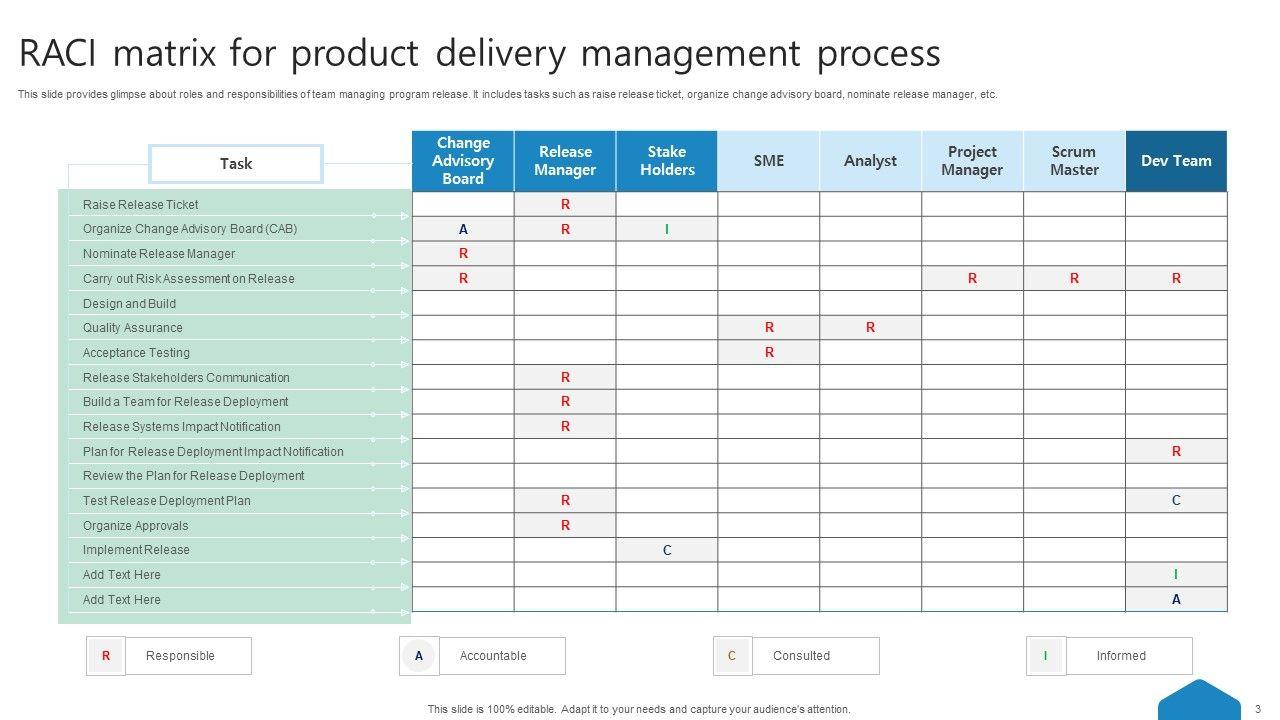 RACI matrix for product delivery management process

This slide provides glimpse about roles and responsibilities of team managing program release. It includes tasks such as raise release ticket, organize change advisory board, nominate release manager, etc.

| Task | Change Advisory Board | Release Manager | Stake Holders | SME | Analyst | Project Manager | Scrum Master | Dev Team |
|---|---|---|---|---|---|---|---|---|
| Raise Release Ticket | | R | | | | | | |
| Organize Change Advisory Board (CAB) | A | R | I | | | | | |
| Nominate Release Manager | R | | | | | | | |
| Carry out Risk Assessment on Release | R | | | | | R | R | R |
| Design and Build | | | | | | | | |
| Quality Assurance | | | | R | R | | | |
| Acceptance Testing | | | | R | | | | |
| Release Stakeholders Communication | | R | | | | | | |
| Build a Team for Release Deployment | | R | | | | | | |
| Release Systems Impact Notification | | R | | | | | | |
| Plan for Release Deployment Impact Notification | | | | | | | | R |
| Review the Plan for Release Deployment | | | | | | | | |
| Test Release Deployment Plan | | R | | | | | | C |
| Organize Approvals | | R | | | | | | |
| Implement Release | | | C | | | | | |
| Add Text Here | | | | | | | | I |
| Add Text Here | | | | | | | | A |

R Responsible
A Accountable
C Consulted
I Informed

This slide is 100% editable. Adapt it to your needs and capture your audience's attention.

3